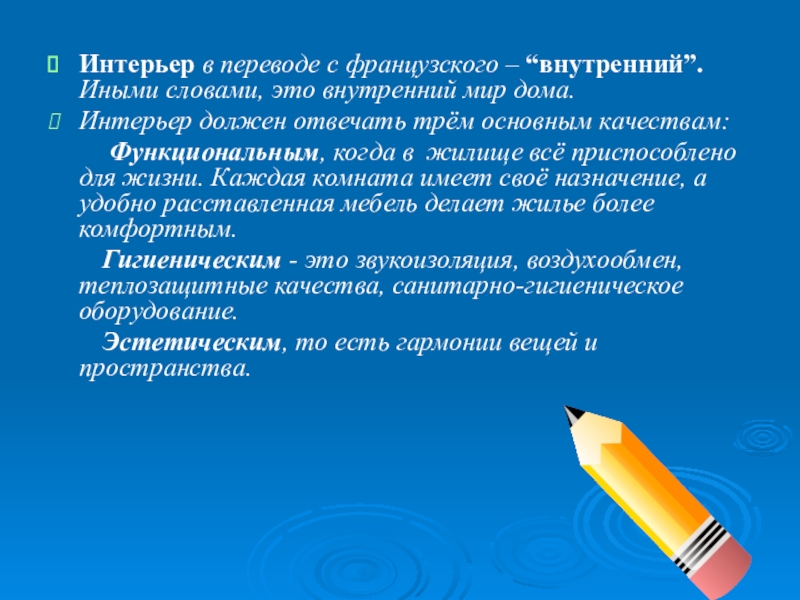 Интерьер в переводе с французского – “внутренний”. Иными словами, это внутренний мир дома.

Интерьер должен отвечать трём основным качествам:

Функциональным, когда в жилище всё приспособлено для жизни. Каждая комната имеет своё назначение, а удобно расставленная мебель делает жилье более комфортным.

Гигиеническим - это звукоизоляция, воздухообмен, теплозащитные качества, санитарно-гигиеническое оборудование.

Эстетическим, то есть гармонии вещей и пространства.